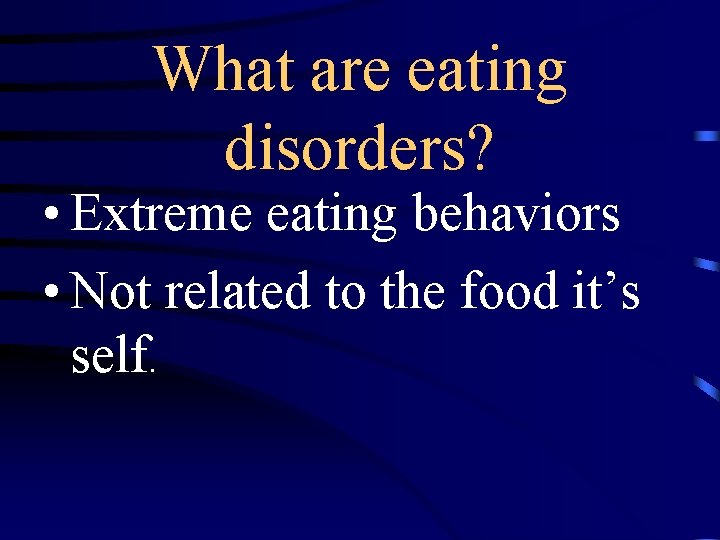 What are eating disorders?

• Extreme eating behaviors
• Not related to the food it’s self.